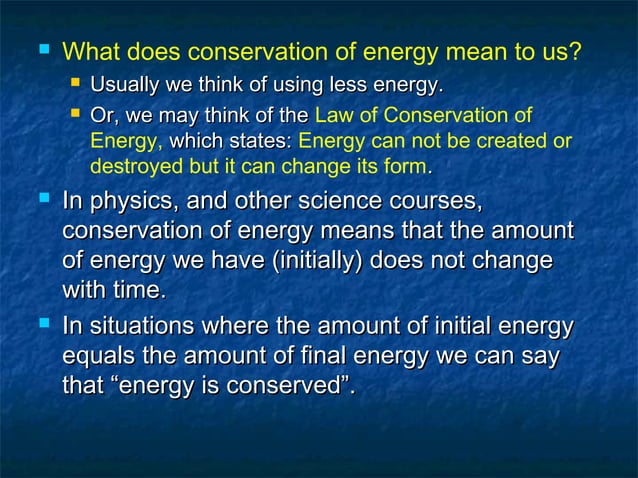 What does conservation of energy mean to us?

Usually we think of using less energy.

Or, we may think of the Law of Conservation of Energy, which states: Energy can not be created or destroyed but it can change its form.

In physics, and other science courses, conservation of energy means that the amount of energy we have (initially) does not change with time.

In situations where the amount of initial energy equals the amount of final energy we can say that “energy is conserved”.